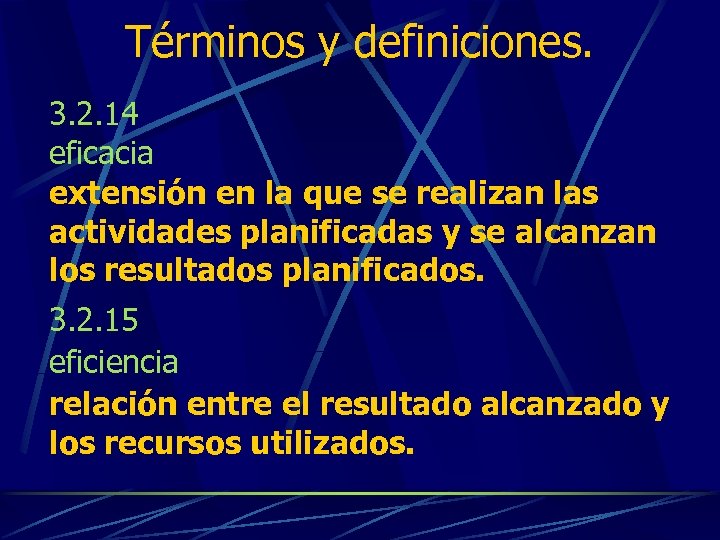 Términos y definiciones.

3.2.14
eficacia
extensión en la que se realizan las actividades planificadas y se alcanzan los resultados planificados.

3.2.15
eficiencia
relación entre el resultado alcanzado y los recursos utilizados.